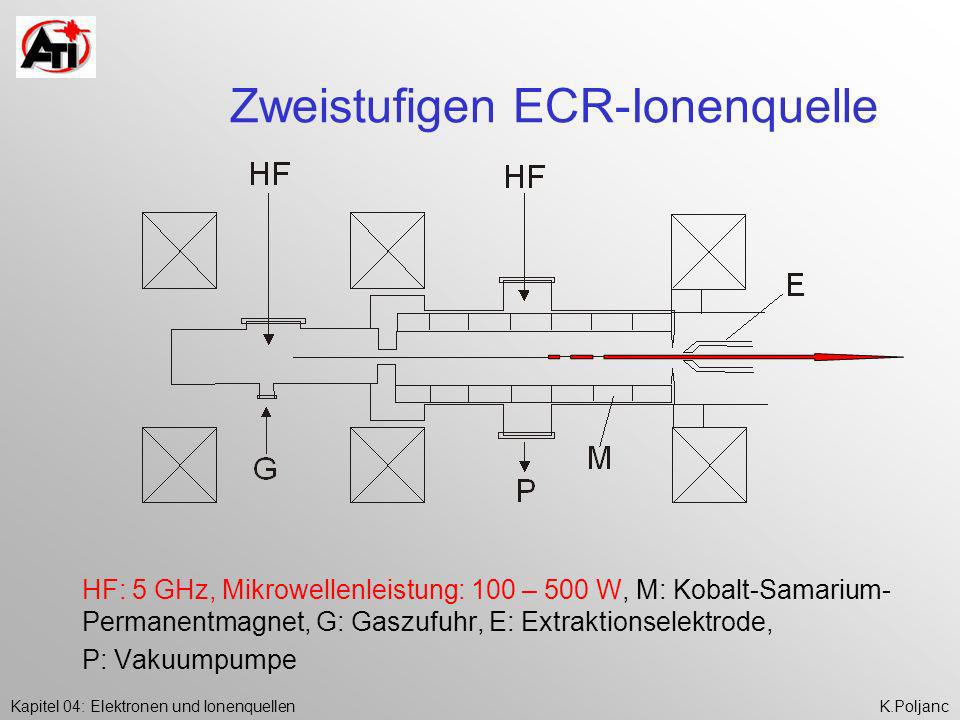 ATI

Zweistufigen ECR-Ionenquelle

HF

HF

E

G

P

M

HF: 5 GHz, Mikrowellenleistung: 100 – 500 W, M: Kobalt-Samarium-Permanentmagnet, G: Gaszufuhr, E: Extraktionselektrode,

P: Vakuumpumpe

Kapitel 04: Elektronen und Ionenquellen

K.Poljanc